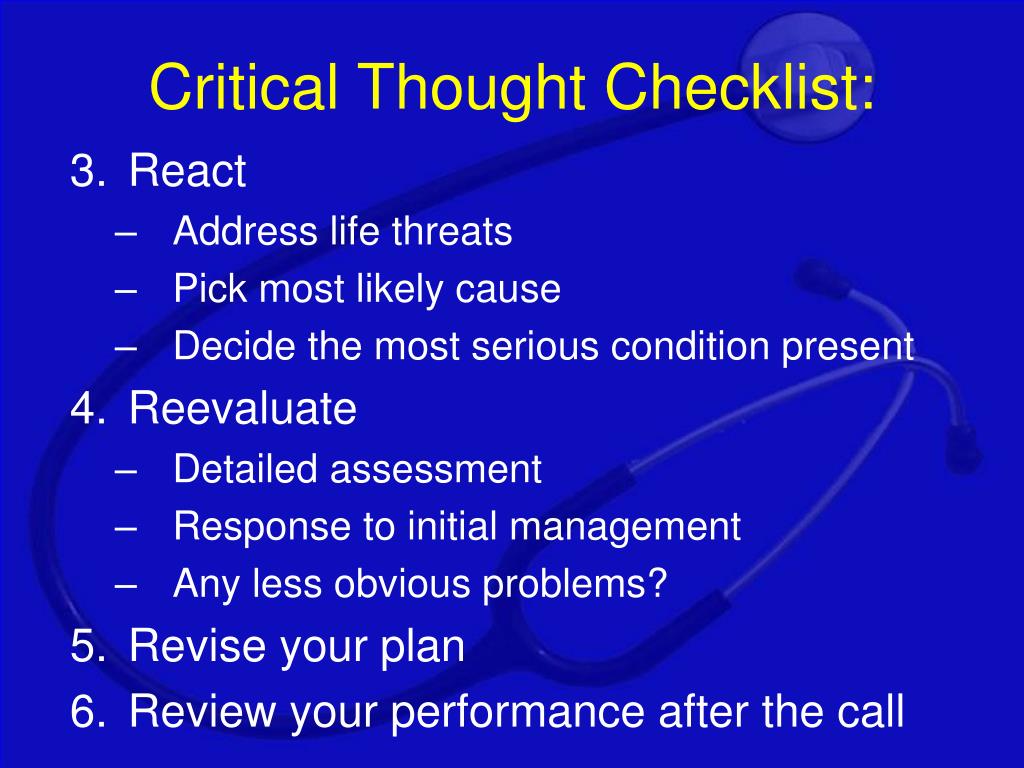 Critical Thought Checklist:

3. React
– Address life threats
– Pick most likely cause
– Decide the most serious condition present
4. Reevaluate
– Detailed assessment
– Response to initial management
– Any less obvious problems?
5. Revise your plan
6. Review your performance after the call